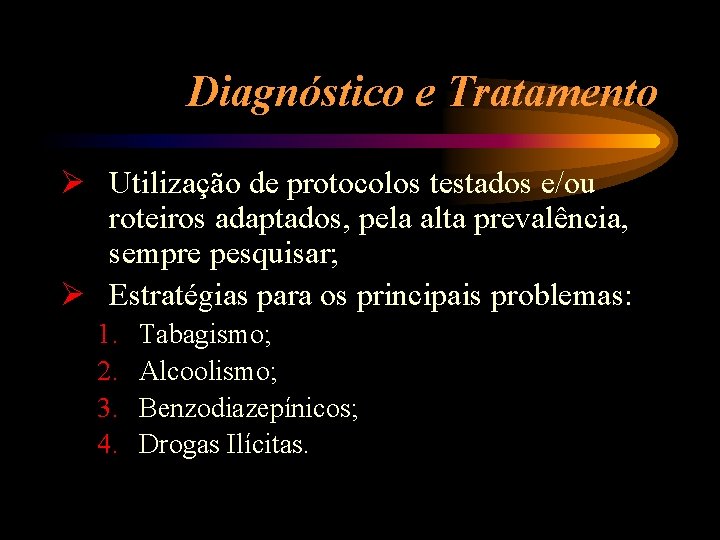 Diagnóstico e Tratamento

➢ Utilização de protocolos testados e/ou roteiros adaptados, pela alta prevalência, sempre pesquisar;

➢ Estratégias para os principais problemas:
1. Tabagismo;
2. Alcoolismo;
3. Benzodiazepínicos;
4. Drogas Ilícitas.